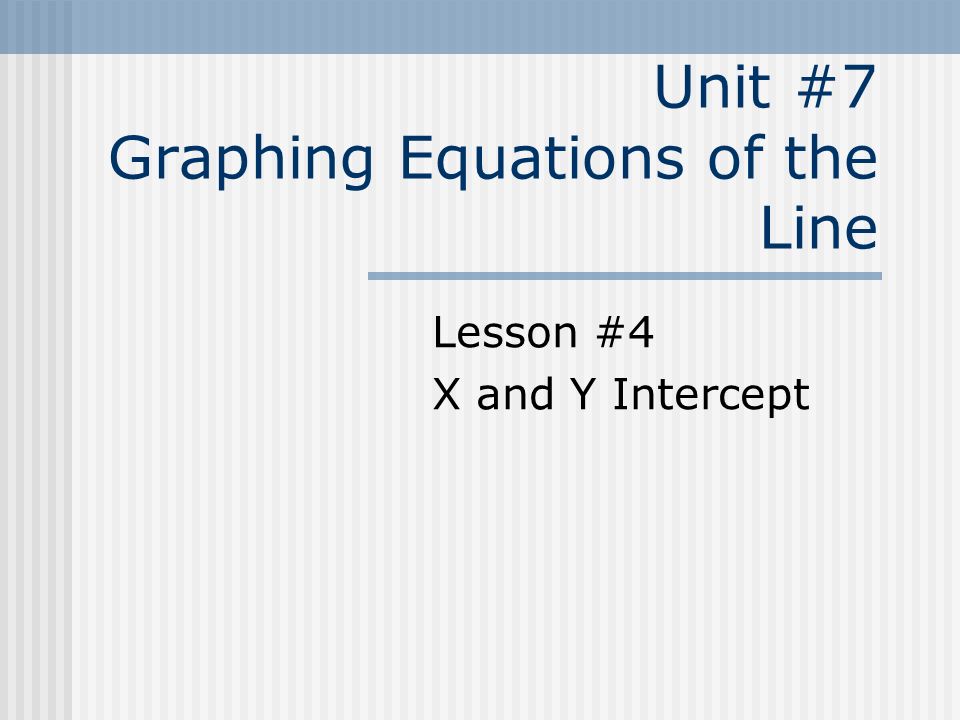 Unit #7
Graphing Equations of the Line

Lesson #4
X and Y Intercept